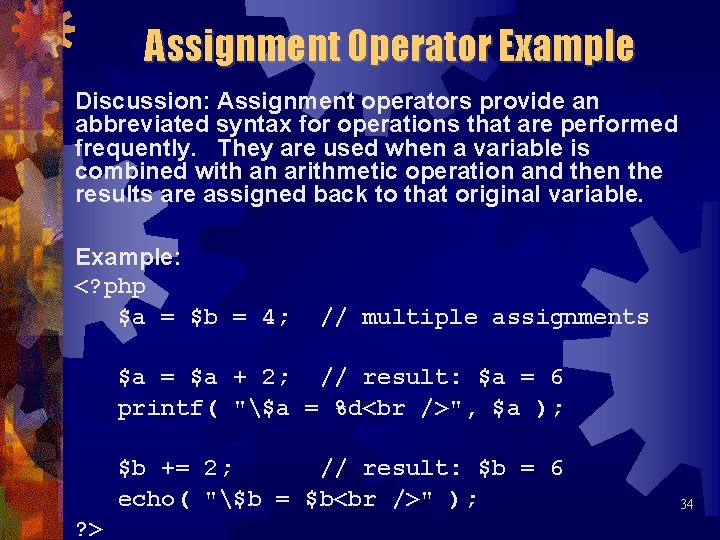 Assignment Operator Example

Discussion: Assignment operators provide an abbreviated syntax for operations that are performed frequently. They are used when a variable is combined with an arithmetic operation and then the results are assigned back to that original variable.

Example:
<?php
$a = $b = 4;  // multiple assignments

$a = $a + 2;  // result: $a = 6
printf( "\$a = %d<br />", $a );

$b += 2;      // result: $b = 6
echo( "\$b = $b<br />" );
?>

34